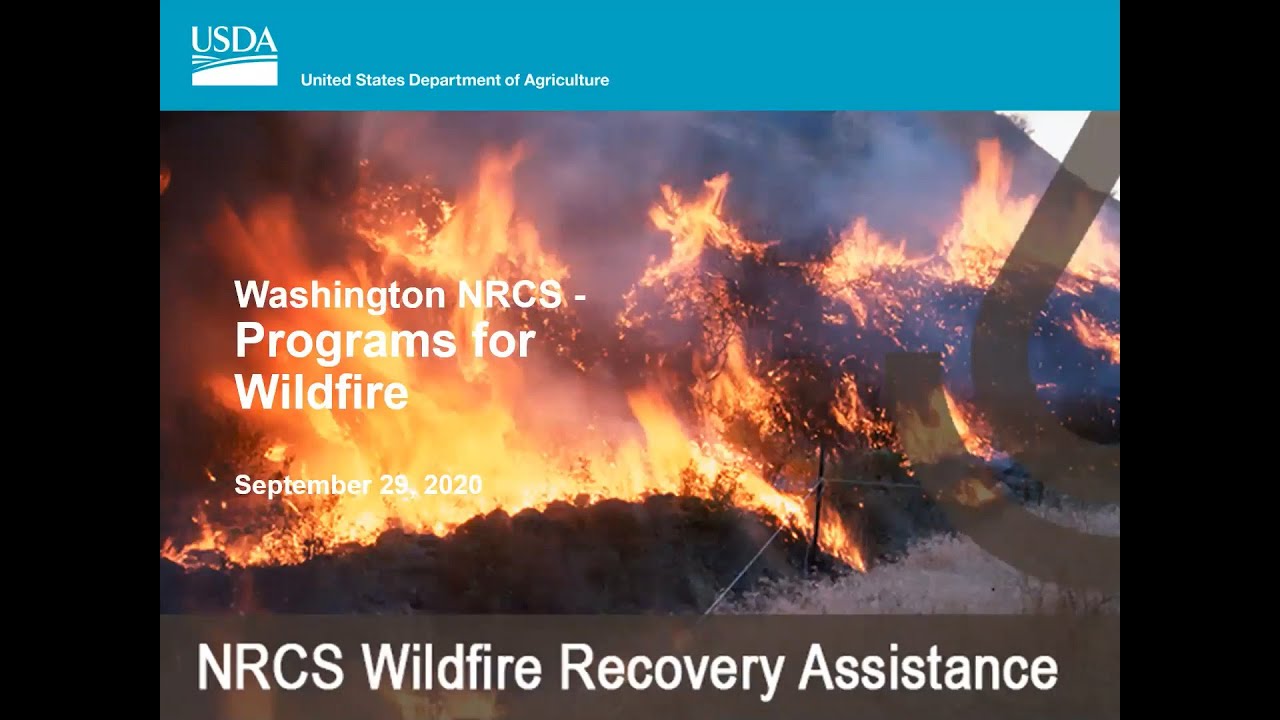 USDA

United States Department of Agriculture

Washington NRCS - Programs for Wildfire

September 29, 2020

NRCS Wildfire Recovery Assistance